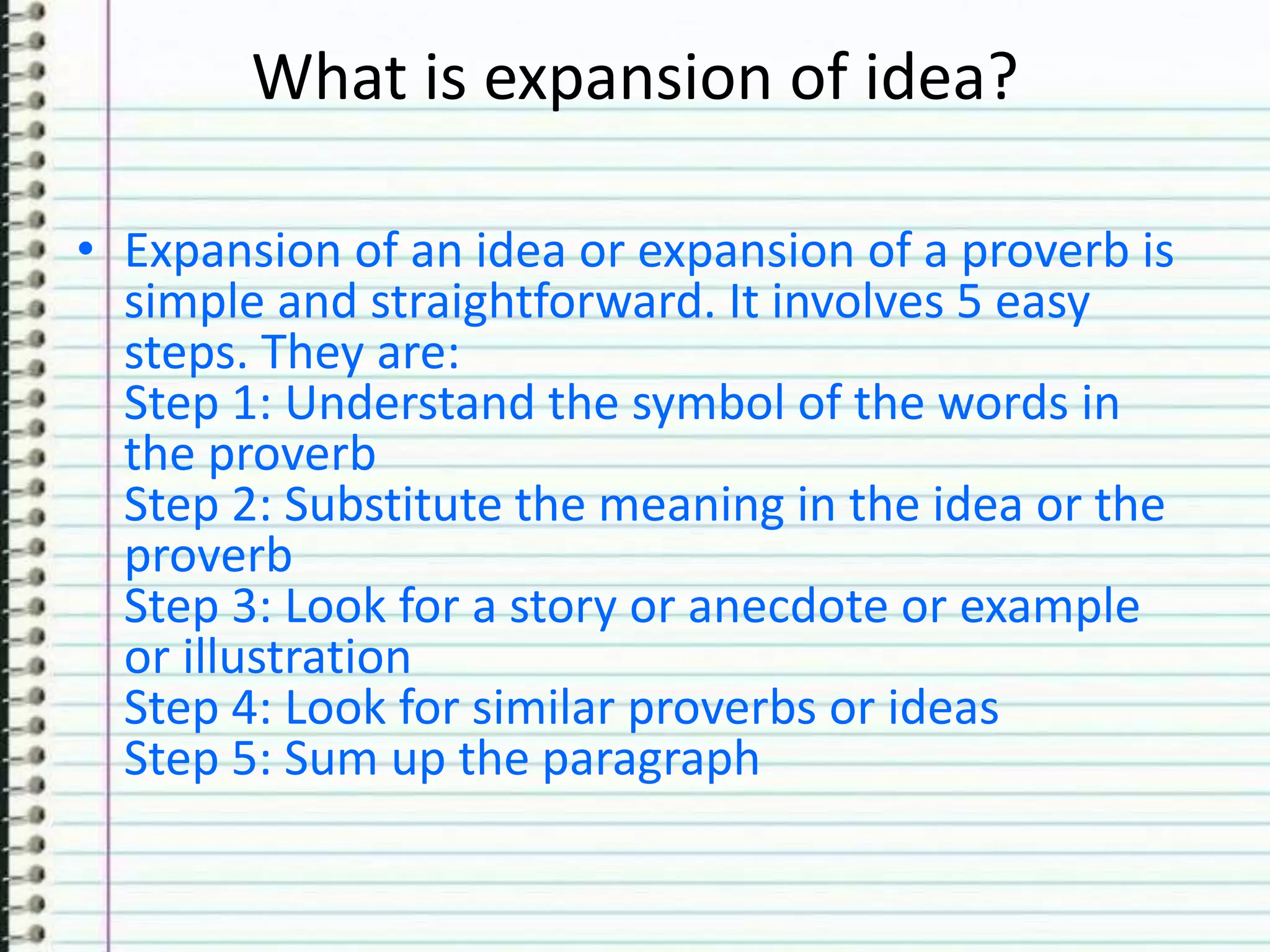 What is expansion of idea?

• Expansion of an idea or expansion of a proverb is simple and straightforward. It involves 5 easy steps. They are:
Step 1: Understand the symbol of the words in the proverb
Step 2: Substitute the meaning in the idea or the proverb
Step 3: Look for a story or anecdote or example or illustration
Step 4: Look for similar proverbs or ideas
Step 5: Sum up the paragraph